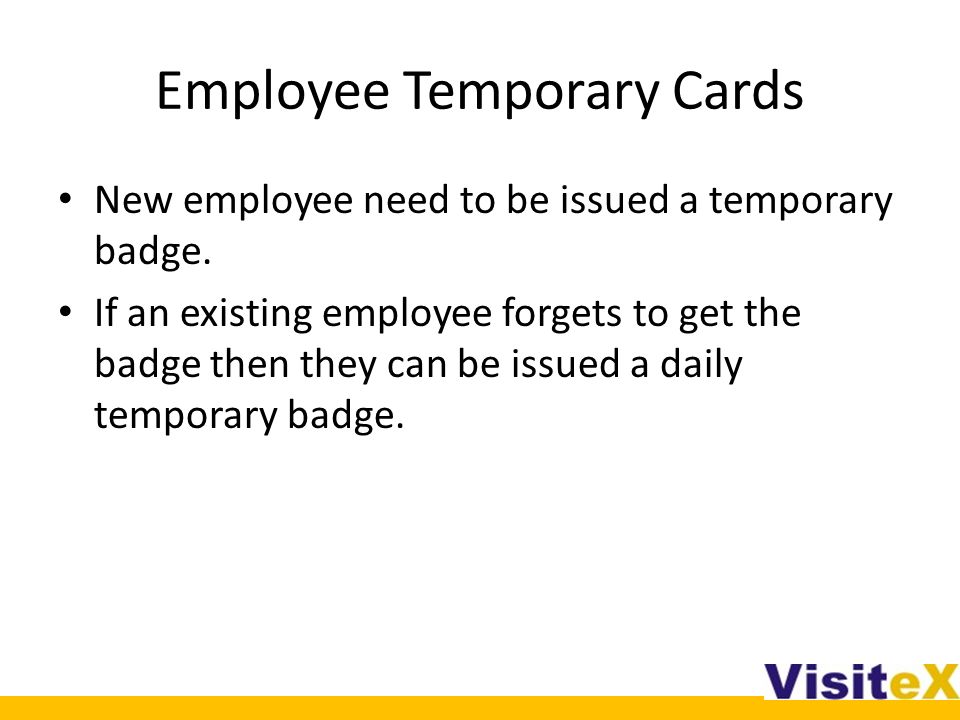 Employee Temporary Cards

• New employee need to be issued a temporary badge.

• If an existing employee forgets to get the badge then they can be issued a daily temporary badge.

VisiteX